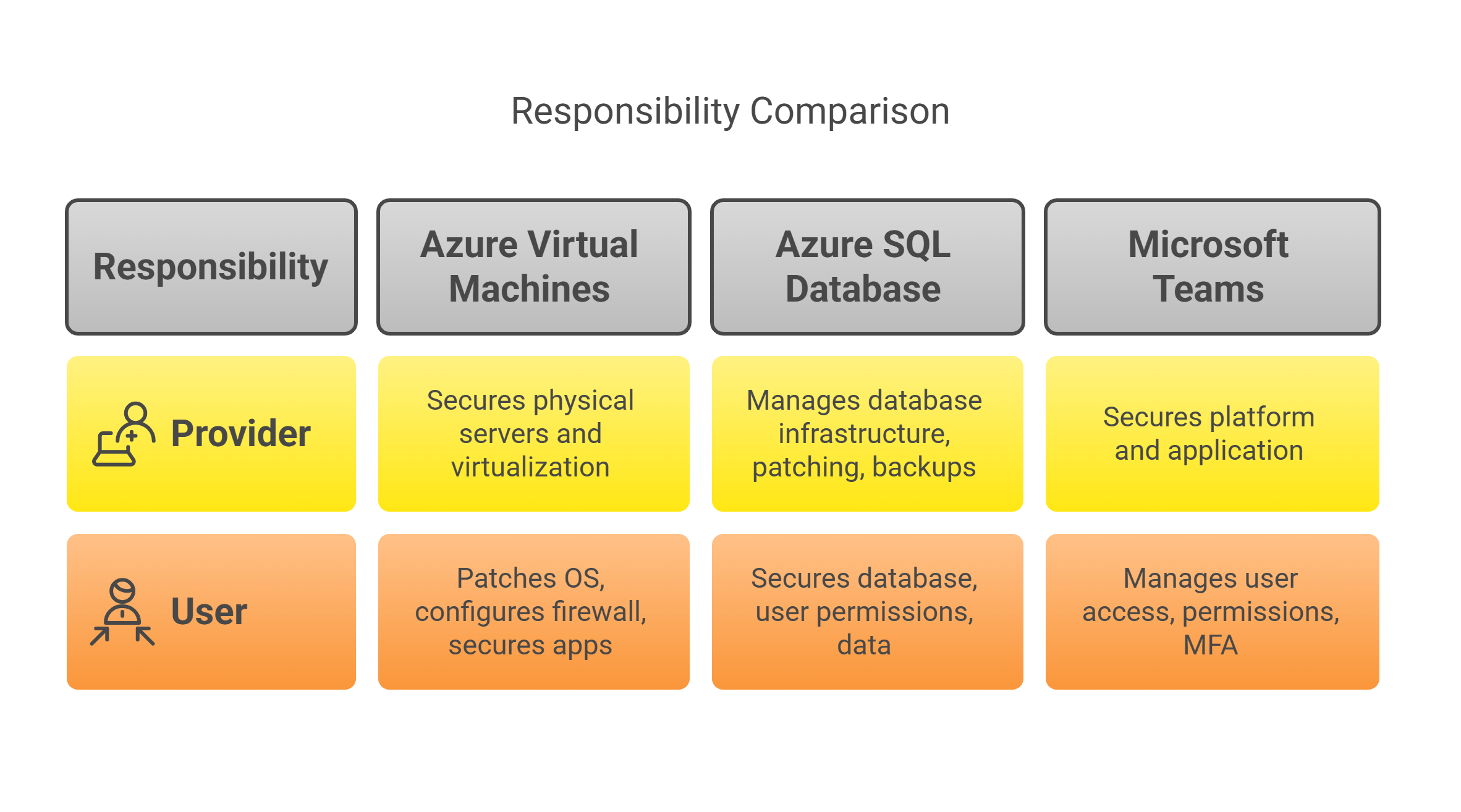 Responsibility Comparison

| Responsibility | Azure Virtual Machines | Azure SQL Database | Microsoft Teams |
|---|---|---|---|
| Provider | Secures physical servers and virtualization | Manages database infrastructure, patching, backups | Secures platform and application |
| User | Patches OS, configures firewall, secures apps | Secures database, user permissions, data | Manages user access, permissions, MFA |